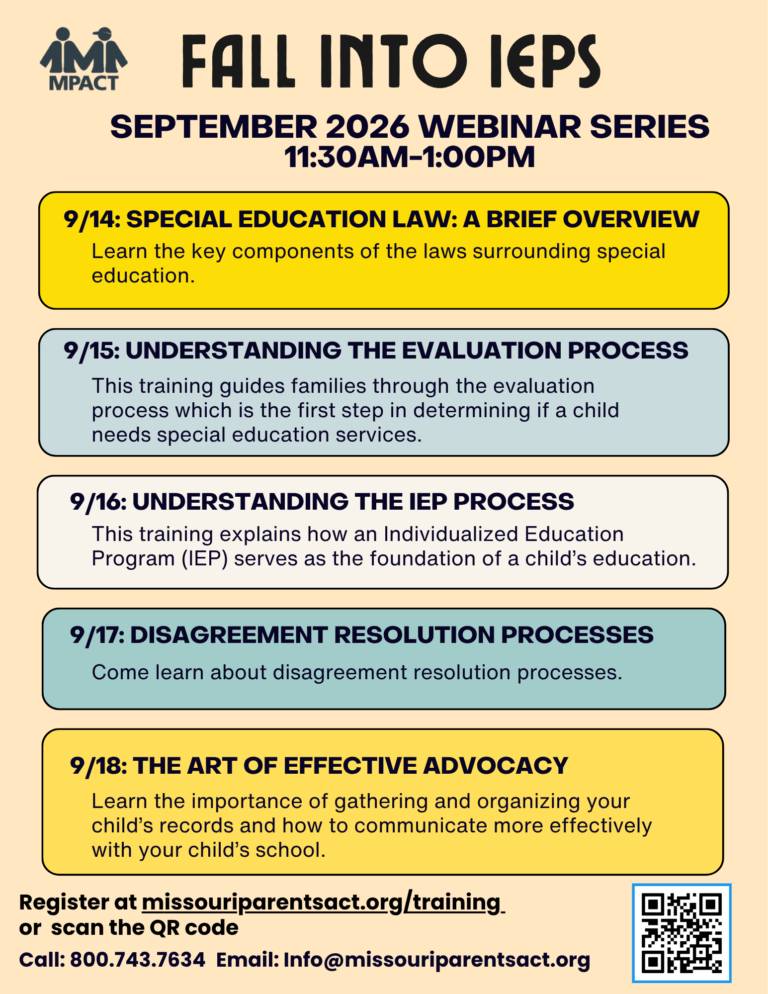 MPACT

FALL INTO IEPS

SEPTEMBER 2026 WEBINAR SERIES
11:30AM-1:00PM

9/14: SPECIAL EDUCATION LAW: A BRIEF OVERVIEW
Learn the key components of the laws surrounding special education.

9/15: UNDERSTANDING THE EVALUATION PROCESS
This training guides families through the evaluation process which is the first step in determining if a child needs special education services.

9/16: UNDERSTANDING THE IEP PROCESS
This training explains how an Individualized Education Program (IEP) serves as the foundation of a child's education.

9/17: DISAGREEMENT RESOLUTION PROCESSES
Come learn about disagreement resolution processes.

9/18: THE ART OF EFFECTIVE ADVOCACY
Learn the importance of gathering and organizing your child's records and how to communicate more effectively with your child's school.

Register at missouriparentsact.org/training
or scan the QR code

Call: 800.743.7634 Email: Info@missouriparentsact.org